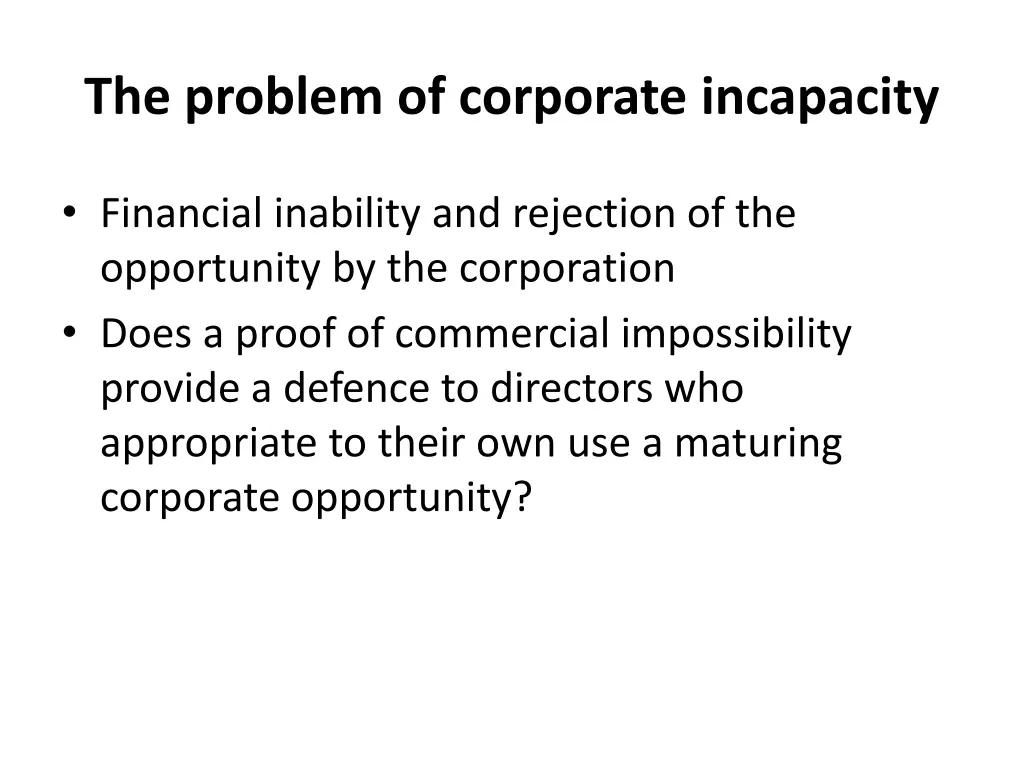 The problem of corporate incapacity

• Financial inability and rejection of the opportunity by the corporation
• Does a proof of commercial impossibility provide a defence to directors who appropriate to their own use a maturing corporate opportunity?